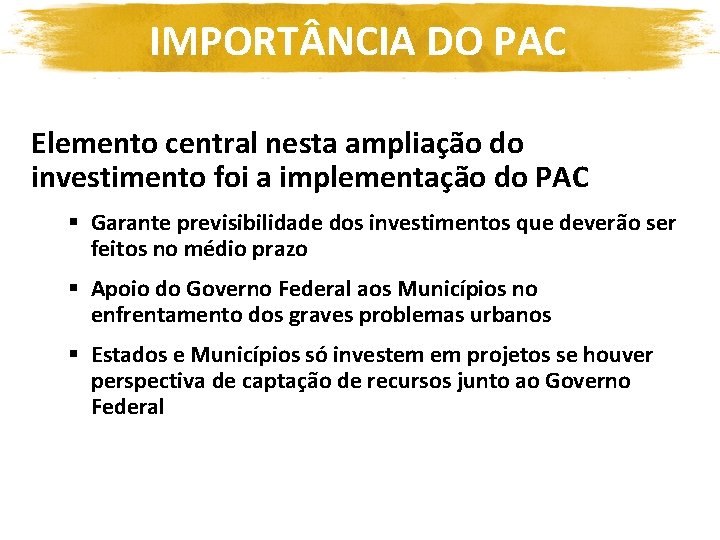 IMPORTÂNCIA DO PAC

Elemento central nesta ampliação do investimento foi a implementação do PAC

▪ Garante previsibilidade dos investimentos que deverão ser feitos no médio prazo

▪ Apoio do Governo Federal aos Municípios no enfrentamento dos graves problemas urbanos

▪ Estados e Municípios só investem em projetos se houver perspectiva de captação de recursos junto ao Governo Federal